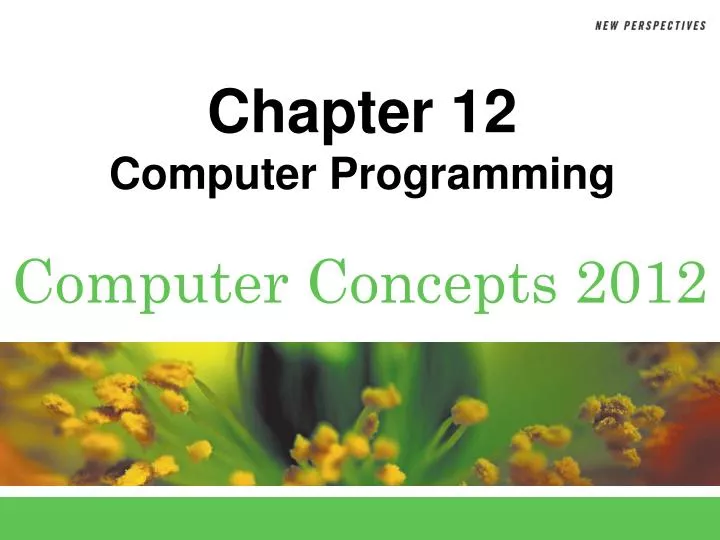 NEW PERSPECTIVES

Chapter 12
Computer Programming

Computer Concepts 2012